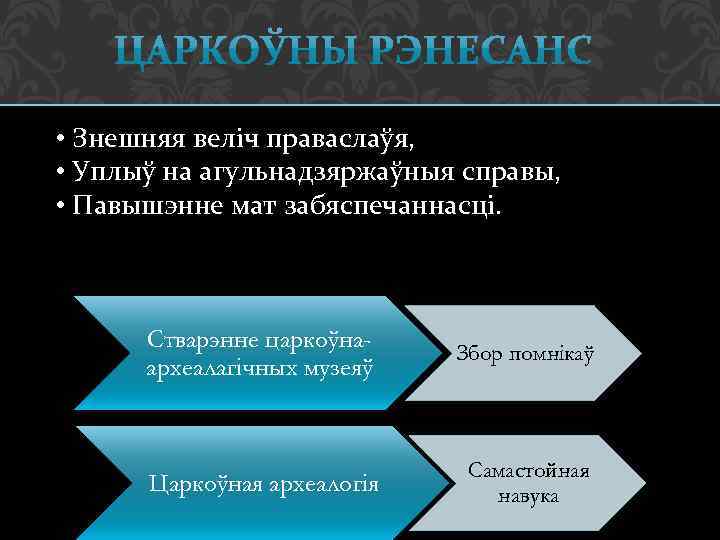 ЦАРКОЎНЫ РЭНЕСАНС

• Знешняя веліч праваслаўя,
• Уплыў на агульнадзяржаўныя справы,
• Павышэнне мат забяспечаннасці.

Стварэнне царкоўна-археалагічных музеяў

Збор помнікаў

Царкоўная археалогія

Самастойная навука